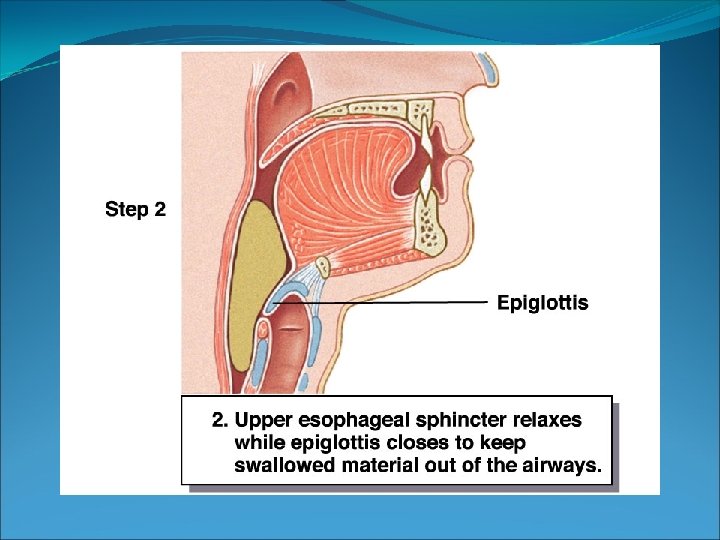 Step 2

Epiglottis

2. Upper esophageal sphincter relaxes while epiglottis closes to keep swallowed material out of the airways.